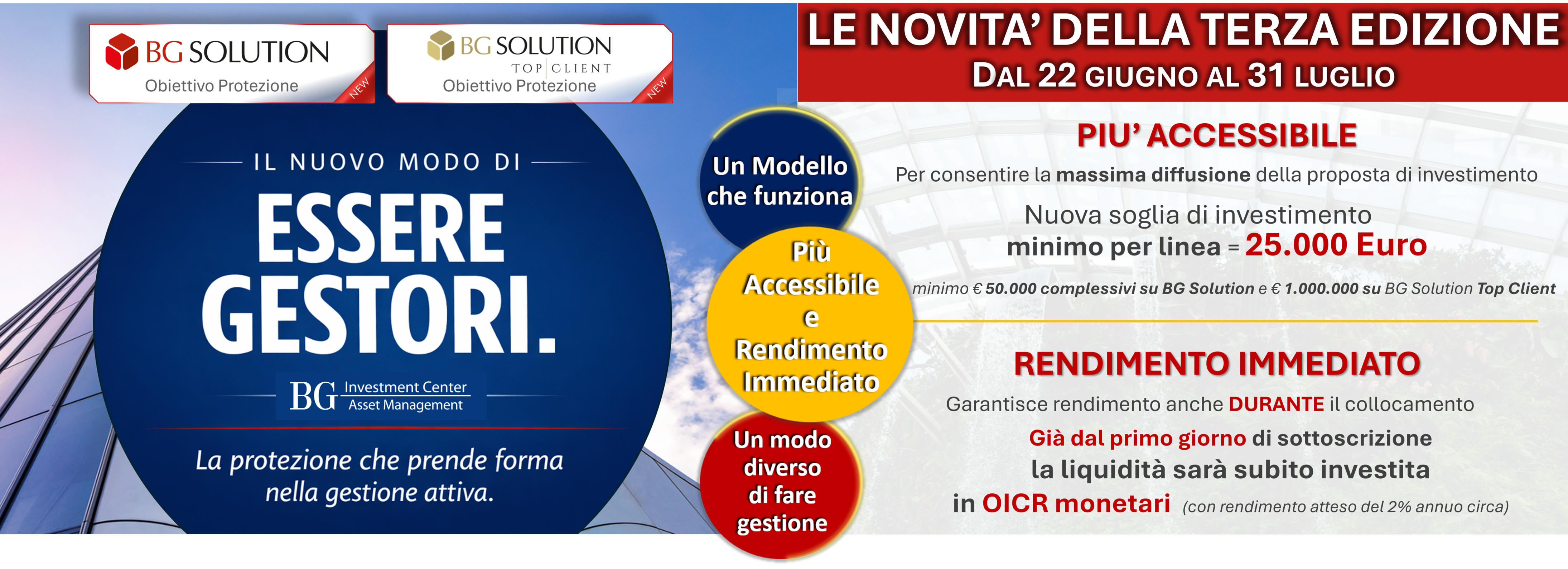 BG SOLUTION
Obiettivo Protezione
NEW

BG SOLUTION
TOP CLIENT
Obiettivo Protezione
NEW

IL NUOVO MODO DI
ESSERE GESTORI.

BG Investment Center
Asset Management

La protezione che prende forma nella gestione attiva.

Un Modello che funziona

Più Accessibile e Rendimento Immediato

Un modo diverso di fare gestione

LE NOVITA' DELLA TERZA EDIZIONE
DAL 22 GIUGNO AL 31 LUGLIO

PIU' ACCESSIBILE
Per consentire la massima diffusione della proposta di investimento
Nuova soglia di investimento minimo per linea = 25.000 Euro
minimo € 50.000 complessivi su BG Solution e € 1.000.000 su BG Solution Top Client

RENDIMENTO IMMEDIATO
Garantisce rendimento anche DURANTE il collocamento
Già dal primo giorno di sottoscrizione la liquidità sarà subito investita in OICR monetari (con rendimento atteso del 2% annuo circa)